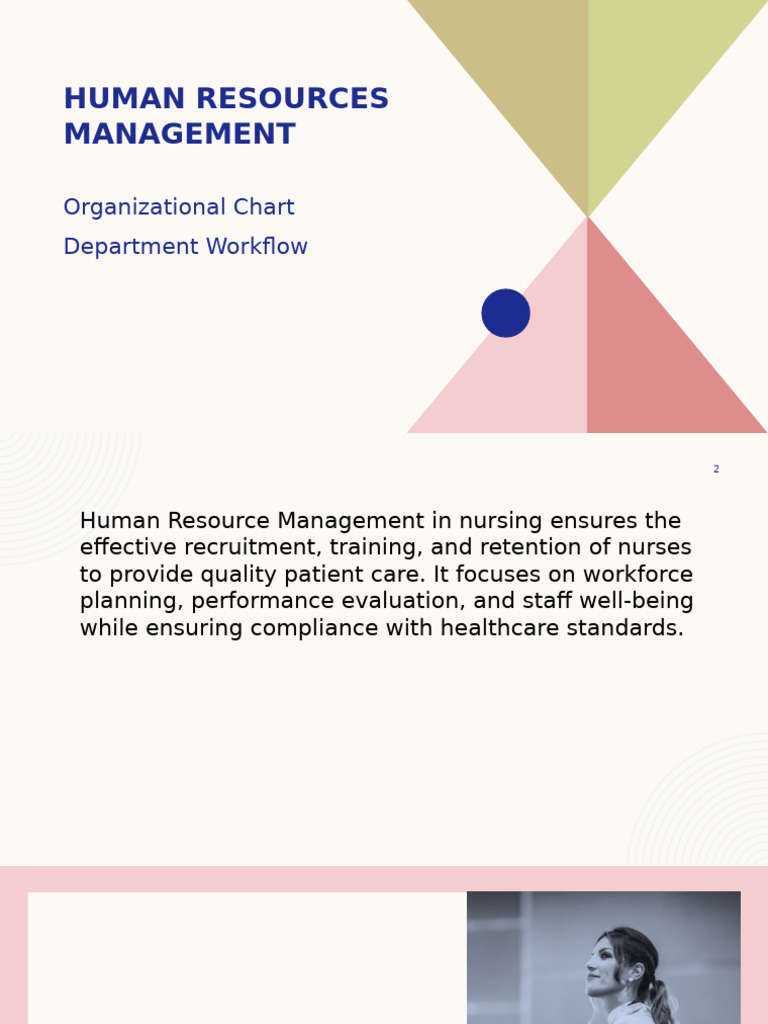 HUMAN RESOURCES MANAGEMENT

Organizational Chart

Department Workflow

2

Human Resource Management in nursing ensures the effective recruitment, training, and retention of nurses to provide quality patient care. It focuses on workforce planning, performance evaluation, and staff well-being while ensuring compliance with healthcare standards.